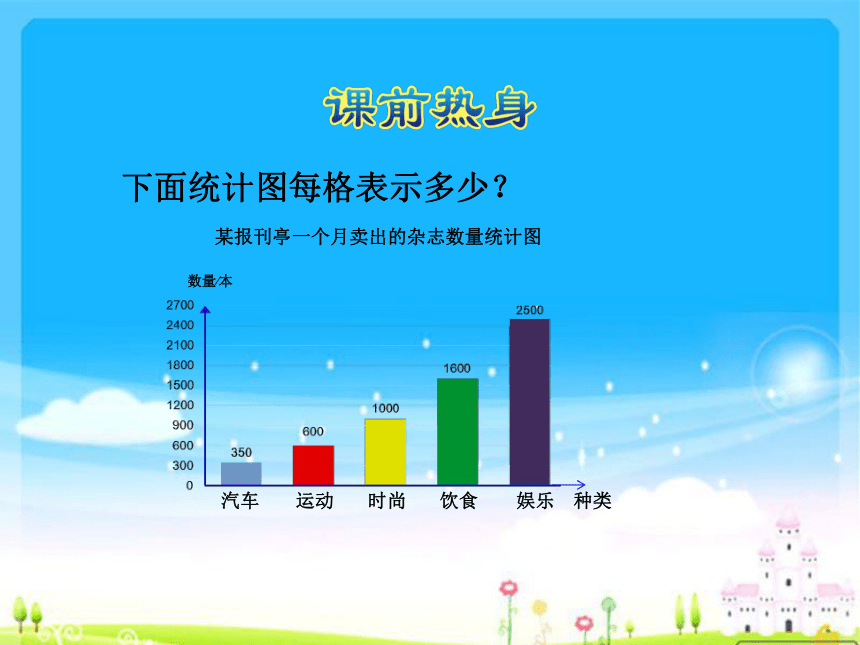 课前热身

下面统计图每格表示多少？

某报刊亭一个月卖出的杂志数量统计图

数量/本

2700
2400
2100
1800
1500
1200
900
600
300
0

350
600
1000
1600
2500

汽车 运动 时尚 饮食 娱乐 种类